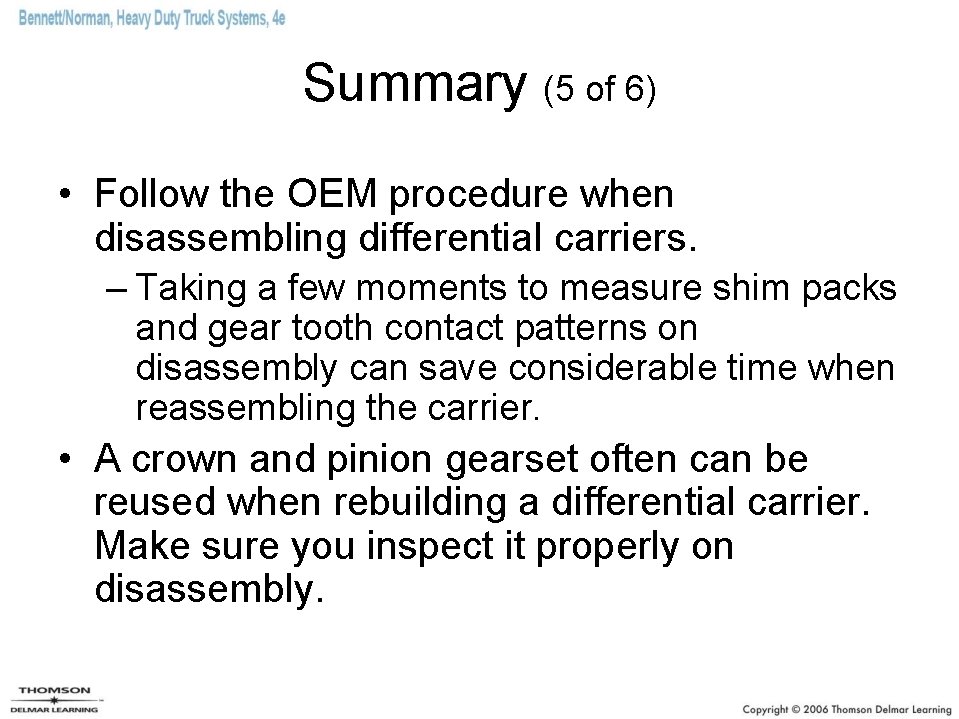 Bennett/Norman, Heavy Duty Truck Systems, 4e

Summary (5 of 6)

• Follow the OEM procedure when disassembling differential carriers.
– Taking a few moments to measure shim packs and gear tooth contact patterns on disassembly can save considerable time when reassembling the carrier.
• A crown and pinion gearset often can be reused when rebuilding a differential carrier. Make sure you inspect it properly on disassembly.

THOMSON
DELMAR LEARNING

Copyright © 2006 Thomson Delmar Learning